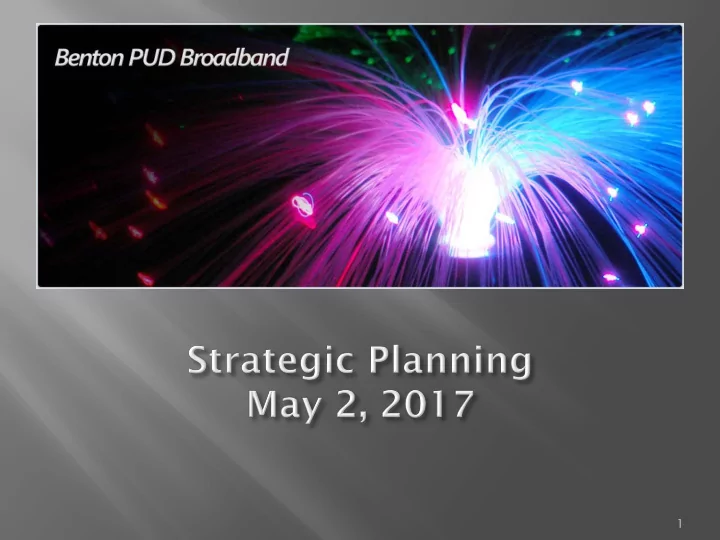 Benton PUD Broadband

Strategic Planning
May 2, 2017

1